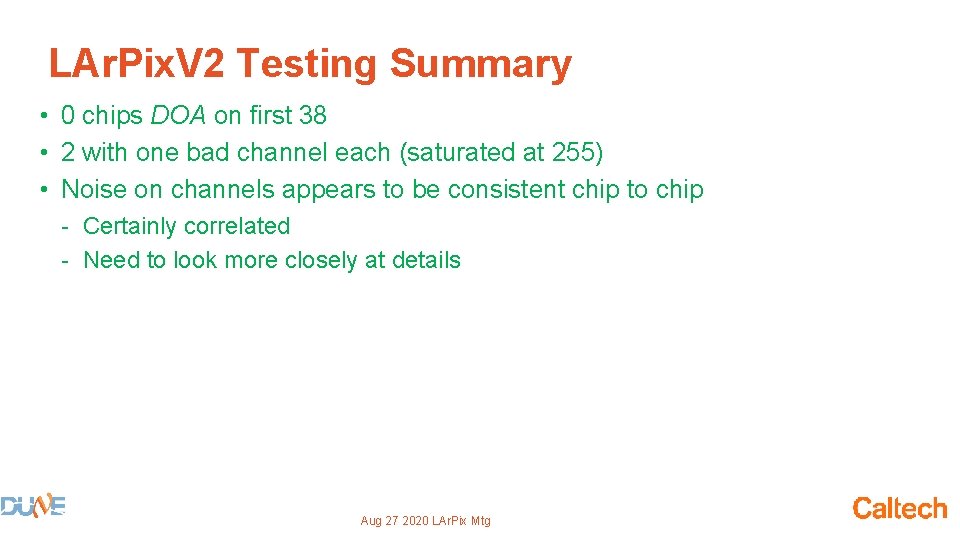 LArPixV2 Testing Summary

• 0 chips DOA on first 38
• 2 with one bad channel each (saturated at 255)
• Noise on channels appears to be consistent chip to chip
- Certainly correlated
- Need to look more closely at details

DUNE

Aug 27 2020 LArPix Mtg

Caltech